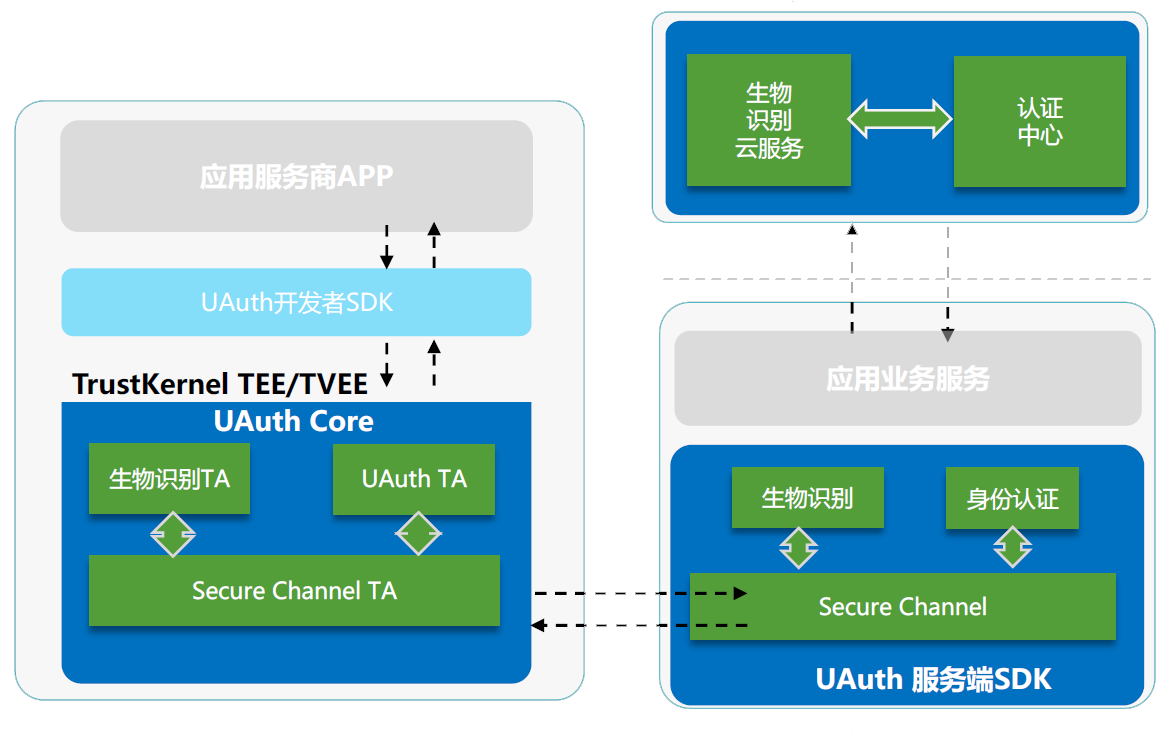 应用服务商APP

UAuth开发者SDK

TrustKernel TEE/TVEE

UAuth Core

生物识别TA

UAuth TA

Secure Channel TA

生物识别云服务

认证中心

应用业务服务

生物识别

身份认证

Secure Channel

UAuth 服务端SDK